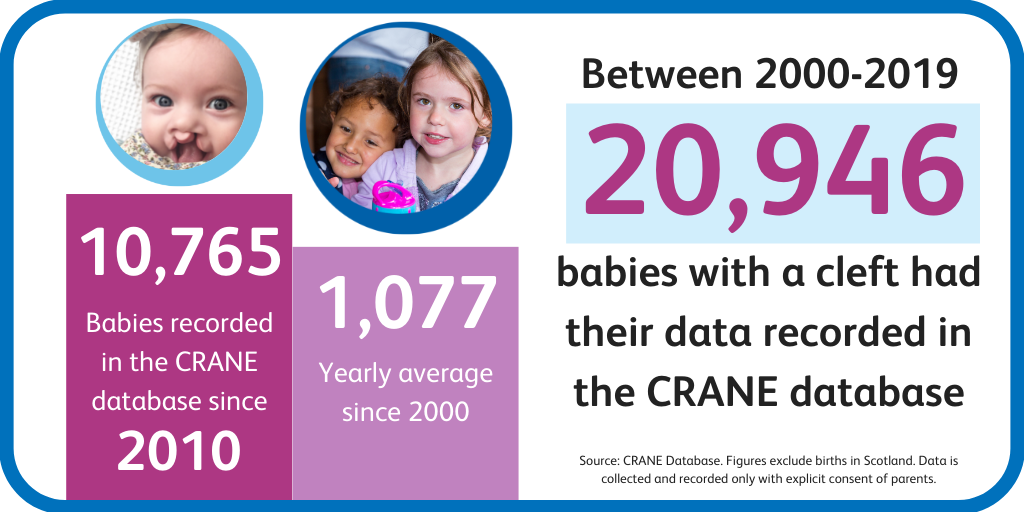 10,765

Babies recorded in the CRANE database since

2010

1,077

Yearly average since 2000

Between 2000-2019

20,946

babies with a cleft had their data recorded in the CRANE database

Source: CRANE Database. Figures exclude births in Scotland. Data is collected and recorded only with explicit consent of parents.